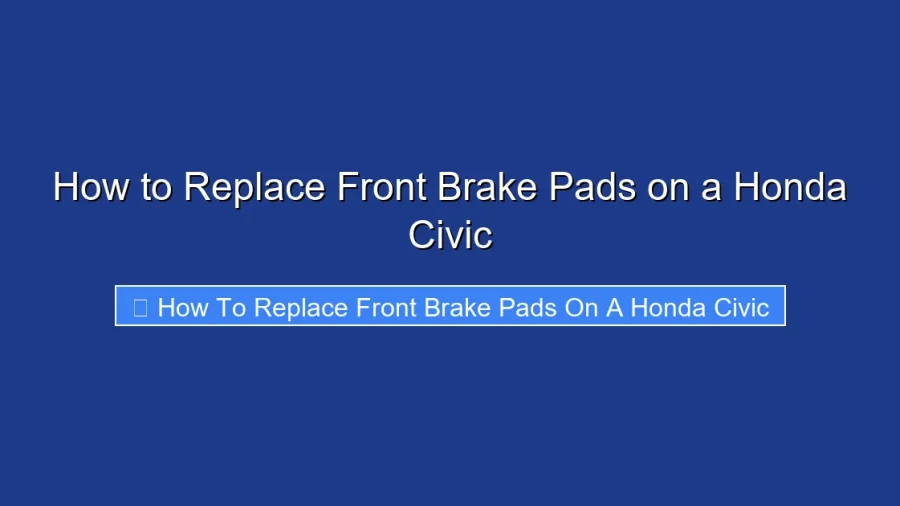 How to Replace Front Brake Pads on a Honda Civic

How To Replace Front Brake Pads On A Honda Civic